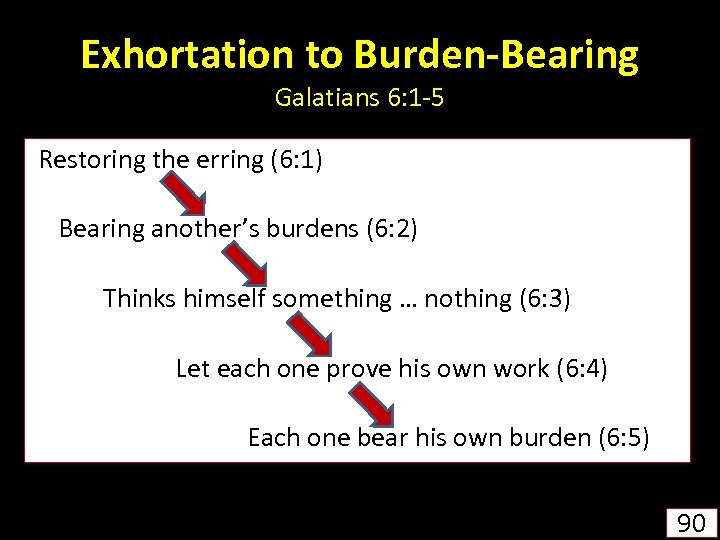 Exhortation to Burden-Bearing
Galatians 6:1-5

Restoring the erring (6:1)

Bearing another's burdens (6:2)

Thinks himself something … nothing (6:3)

Let each one prove his own work (6:4)

Each one bear his own burden (6:5)

90